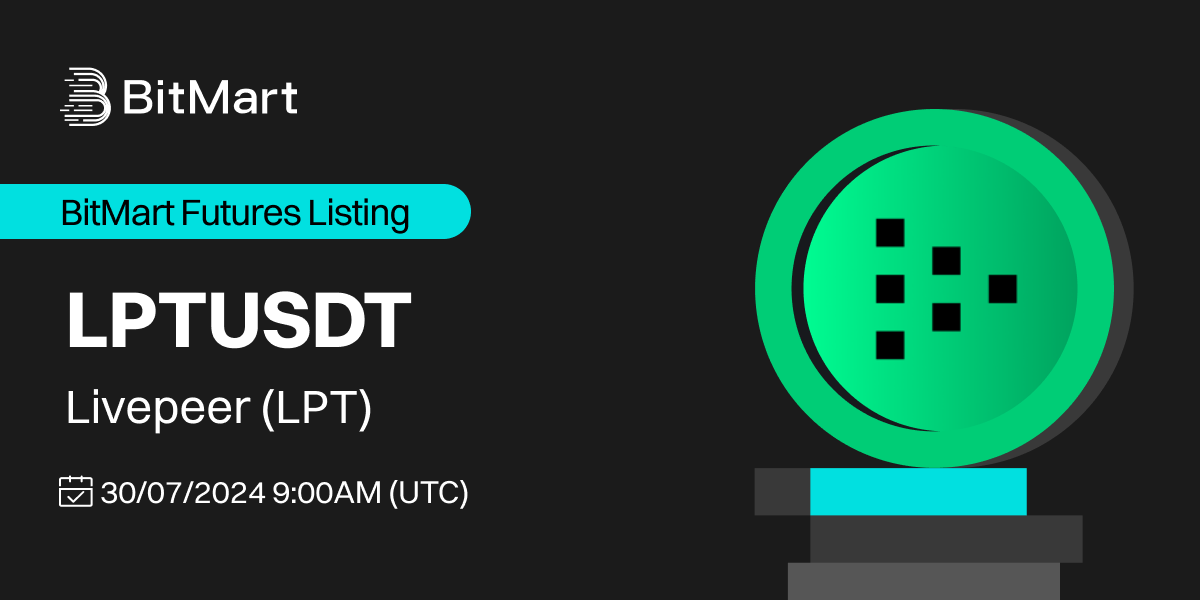 BitMart

BitMart Futures Listing

LPTUSDT

Livepeer (LPT)

30/07/2024 9:00AM (UTC)